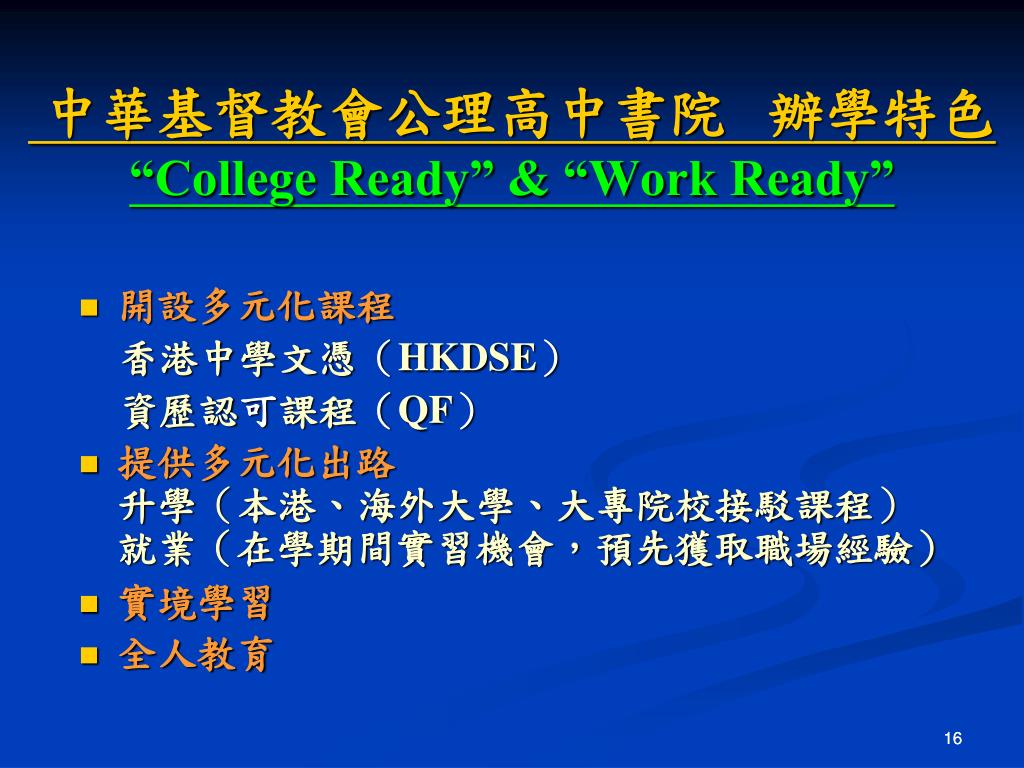 中華基督教會公理高中書院 辦學特色
“College Ready” & “Work Ready”

開設多元化課程
香港中學文憑（HKDSE）
資歷認可課程（QF）

提供多元化出路
升學（本港、海外大學、大專院校接駁課程）
就業（在學期間實習機會，預先獲取職場經驗）

實境學習

全人教育

16